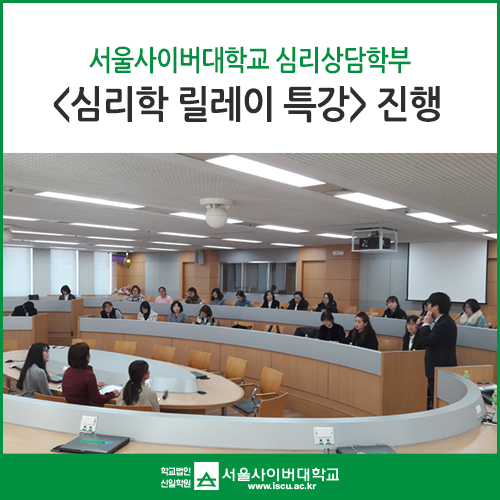 서울사이버대학교 심리상담학부
<심리학 릴레이 특강> 진행

학교법인 신일학원 서울사이버대학교
www.iscu.ac.kr